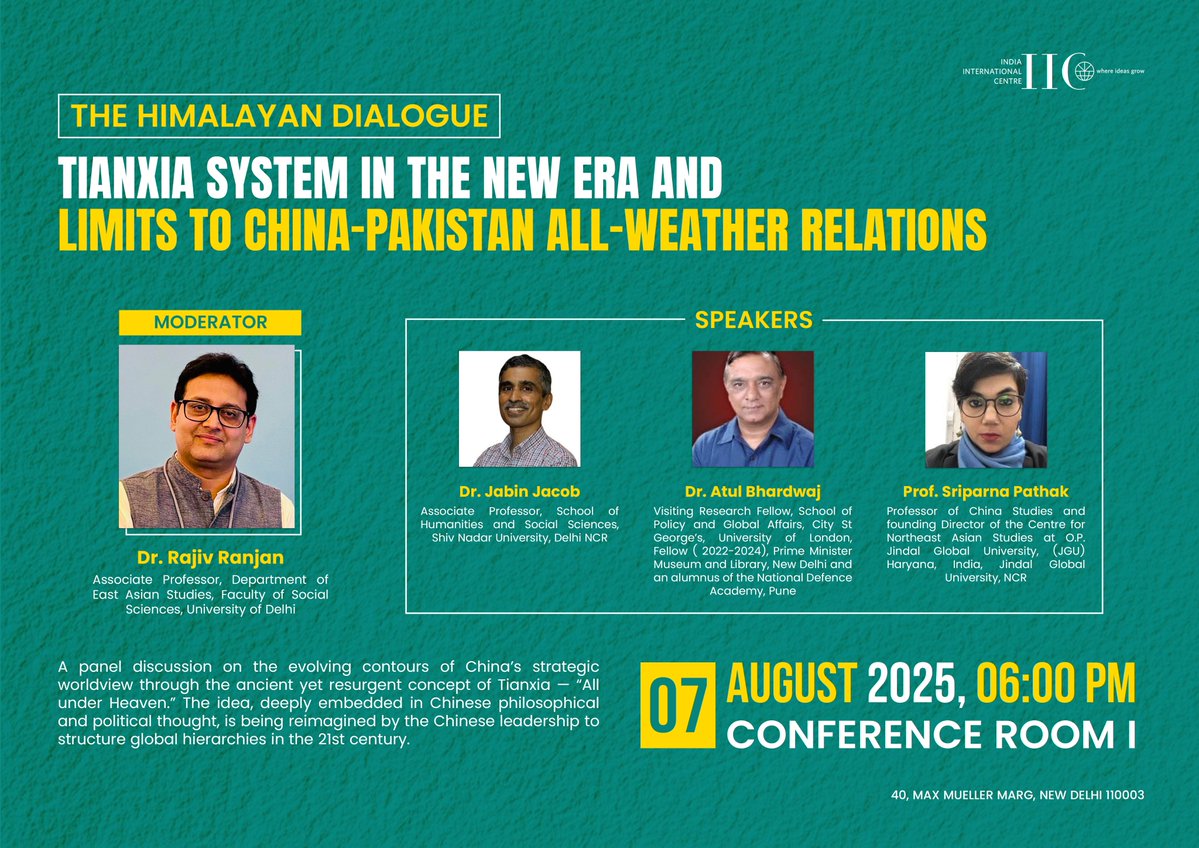 INDIA INTERNATIONAL CENTRE IIC where ideas grow

THE HIMALAYAN DIALOGUE

TIANXIA SYSTEM IN THE NEW ERA AND
LIMITS TO CHINA-PAKISTAN ALL-WEATHER RELATIONS

MODERATOR

Dr. Rajiv Ranjan
Associate Professor, Department of East Asian Studies, Faculty of Social Sciences, University of Delhi

SPEAKERS

Dr. Jabin Jacob
Associate Professor, School of Humanities and Social Sciences, Shiv Nadar University, Delhi NCR

Dr. Atul Bhardwaj
Visiting Research Fellow, School of Policy and Global Affairs, City St George's, University of London, Fellow ( 2022-2024), Prime Minister Museum and Library, New Delhi and an alumnus of the National Defence Academy, Pune

Prof. Sriparna Pathak
Professor of China Studies and founding Director of the Centre for Northeast Asian Studies at O.P. Jindal Global University, (JGU) Haryana, India, Jindal Global University, NCR

A panel discussion on the evolving contours of China's strategic worldview through the ancient yet resurgent concept of Tianxia — "All under Heaven." The idea, deeply embedded in Chinese philosophical and political thought, is being reimagined by the Chinese leadership to structure global hierarchies in the 21st century.

07 AUGUST 2025, 06:00 PM
CONFERENCE ROOM I

40, MAX MUELLER MARG, NEW DELHI 110003